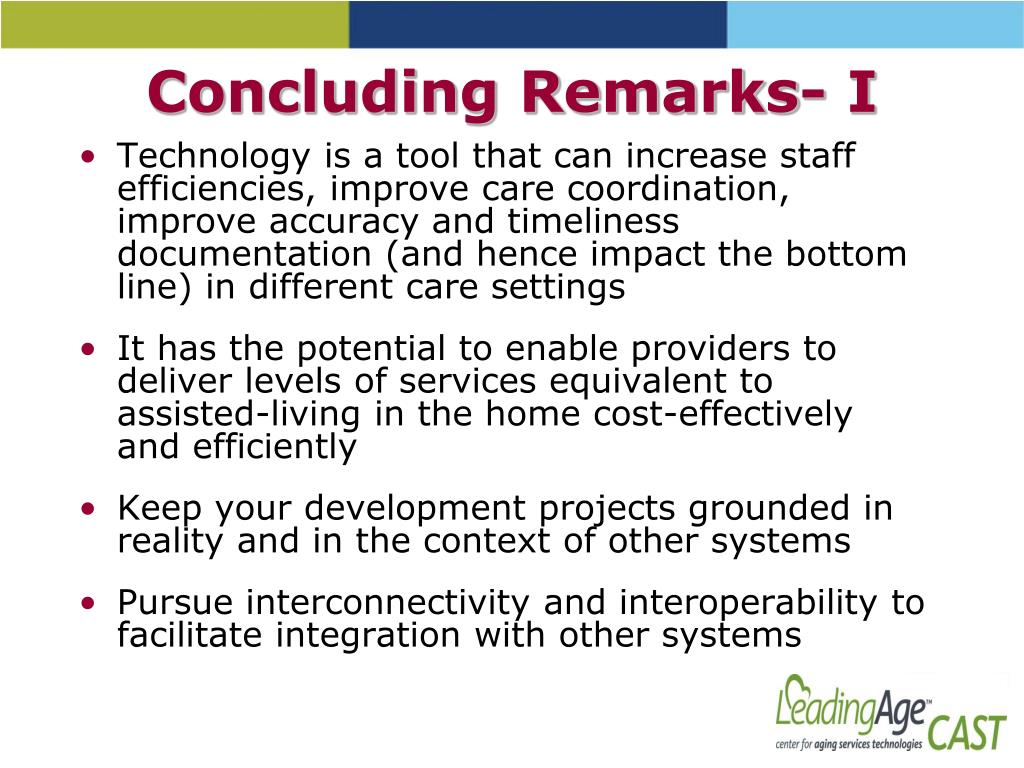 Concluding Remarks- I

• Technology is a tool that can increase staff efficiencies, improve care coordination, improve accuracy and timeliness documentation (and hence impact the bottom line) in different care settings

• It has the potential to enable providers to deliver levels of services equivalent to assisted-living in the home cost-effectively and efficiently

• Keep your development projects grounded in reality and in the context of other systems

• Pursue interconnectivity and interoperability to facilitate integration with other systems

LeadingAge™ CAST
center for aging services technologies